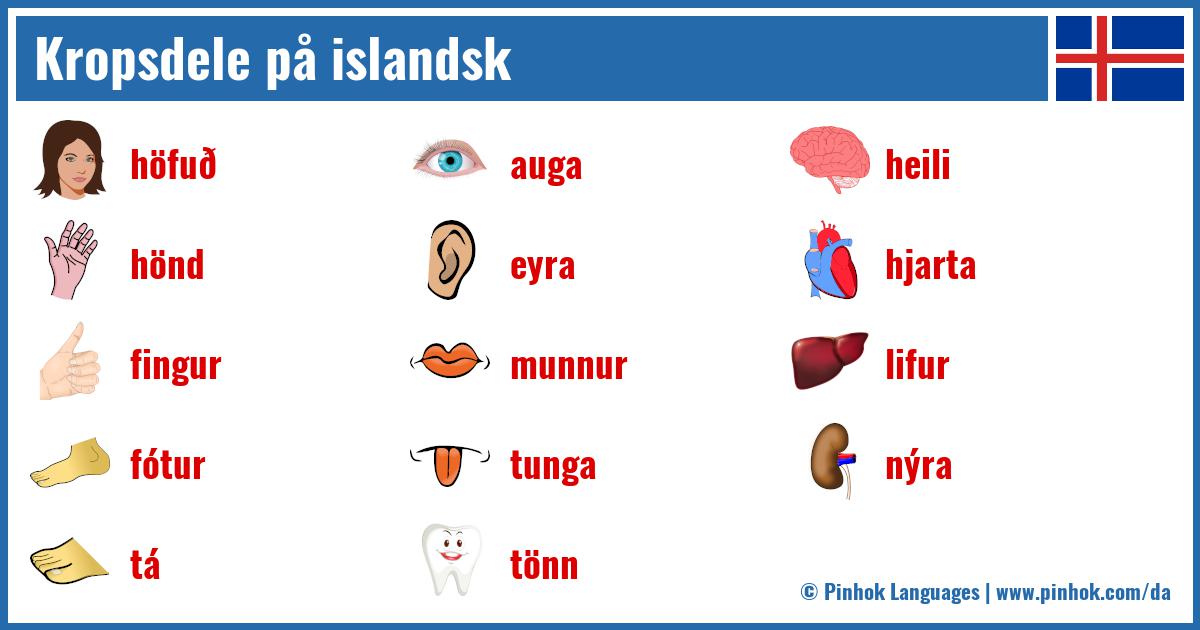 Kropsdele på islandsk

höfuð

hönd

fingur

fótur

tá

auga

eyra

munnur

tunga

tönn

heili

hjarta

lifur

nýra

© Pinhok Languages | www.pinhok.com/da